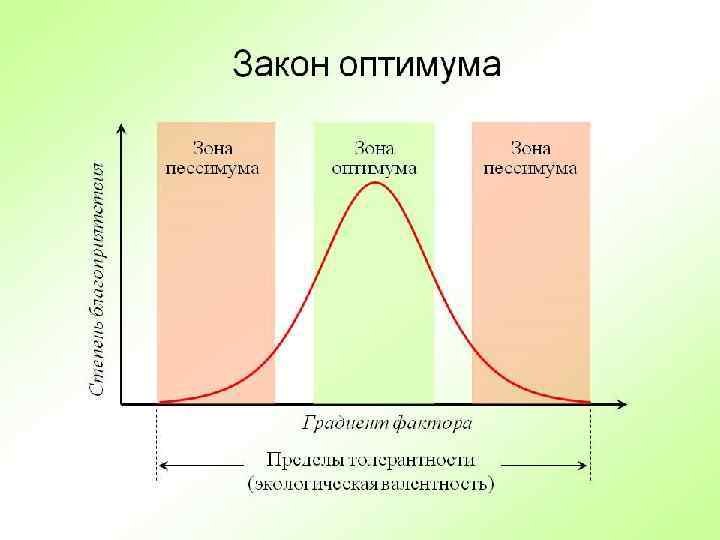 Закон оптимума

Степень благоприятствия

Зона пессимума

Зона оптимума

Зона пессимума

Градиент фактора

Пределы толерантности (экологическая валентность)